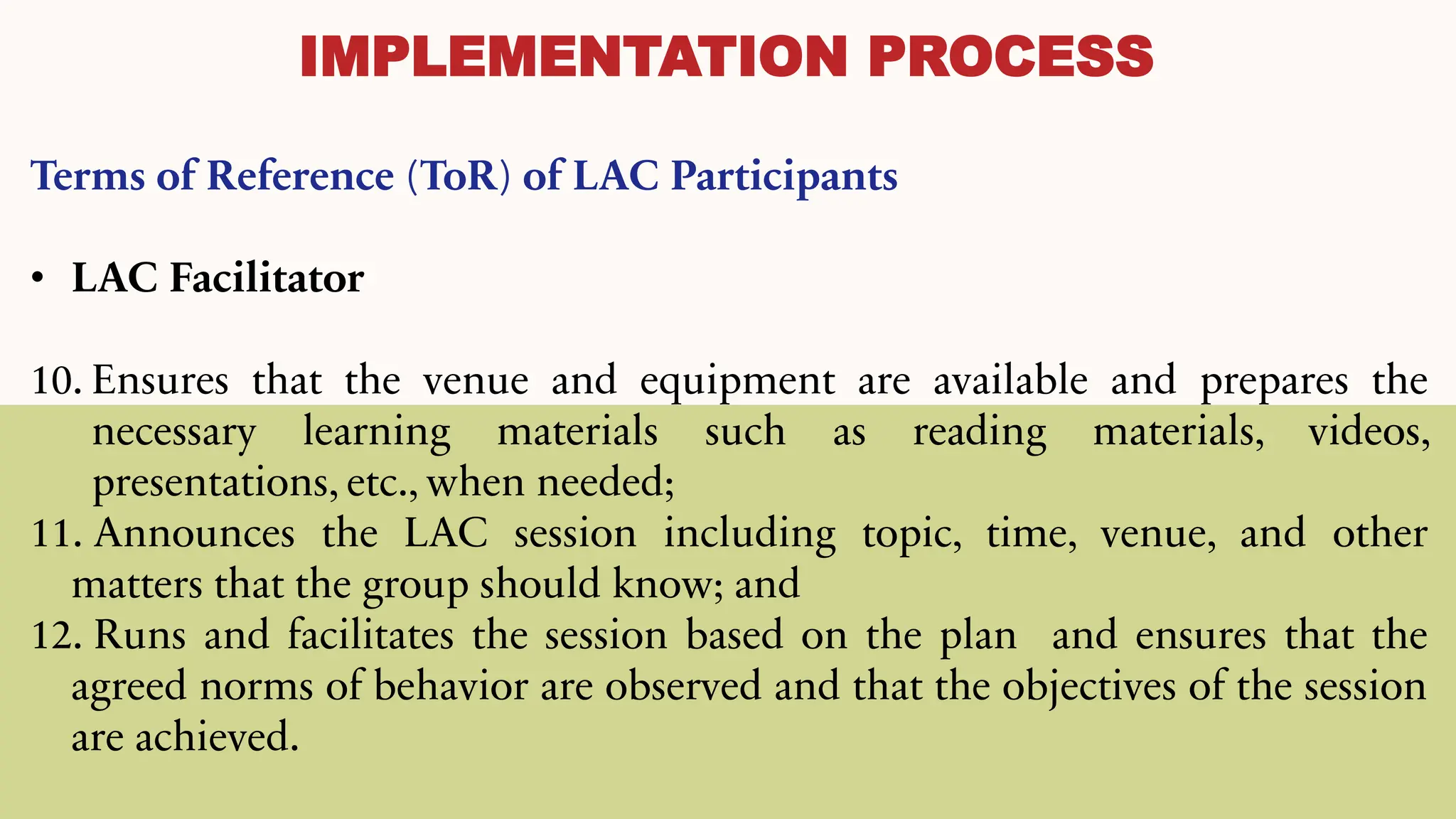 IMPLEMENTATION PROCESS

Terms of Reference (ToR) of LAC Participants

• LAC Facilitator

10. Ensures that the venue and equipment are available and prepares the necessary learning materials such as reading materials, videos, presentations, etc., when needed;
11. Announces the LAC session including topic, time, venue, and other matters that the group should know; and
12. Runs and facilitates the session based on the plan and ensures that the agreed norms of behavior are observed and that the objectives of the session are achieved.